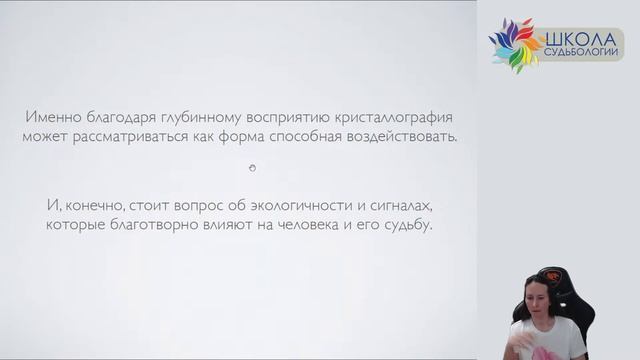 ШКОЛА СУДЬБОЛОГИИ

Именно благодаря глубинному восприятию кристаллография может рассматриваться как форма способная воздействовать.

И, конечно, стоит вопрос об экологичности и сигналах, которые благотворно влияют на человека и его судьбу.